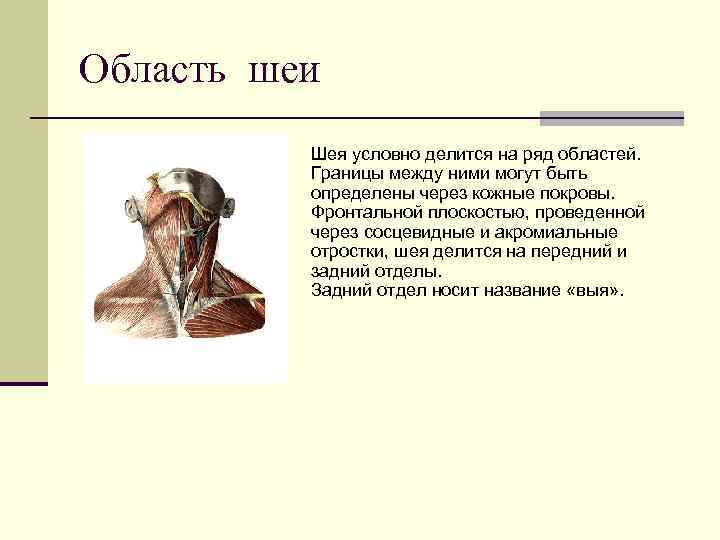 Область шеи

Шея условно делится на ряд областей. Границы между ними могут быть определены через кожные покровы. Фронтальной плоскостью, проведенной через сосцевидные и акромиальные отростки, шея делится на передний и задний отделы.
Задний отдел носит название «выя».